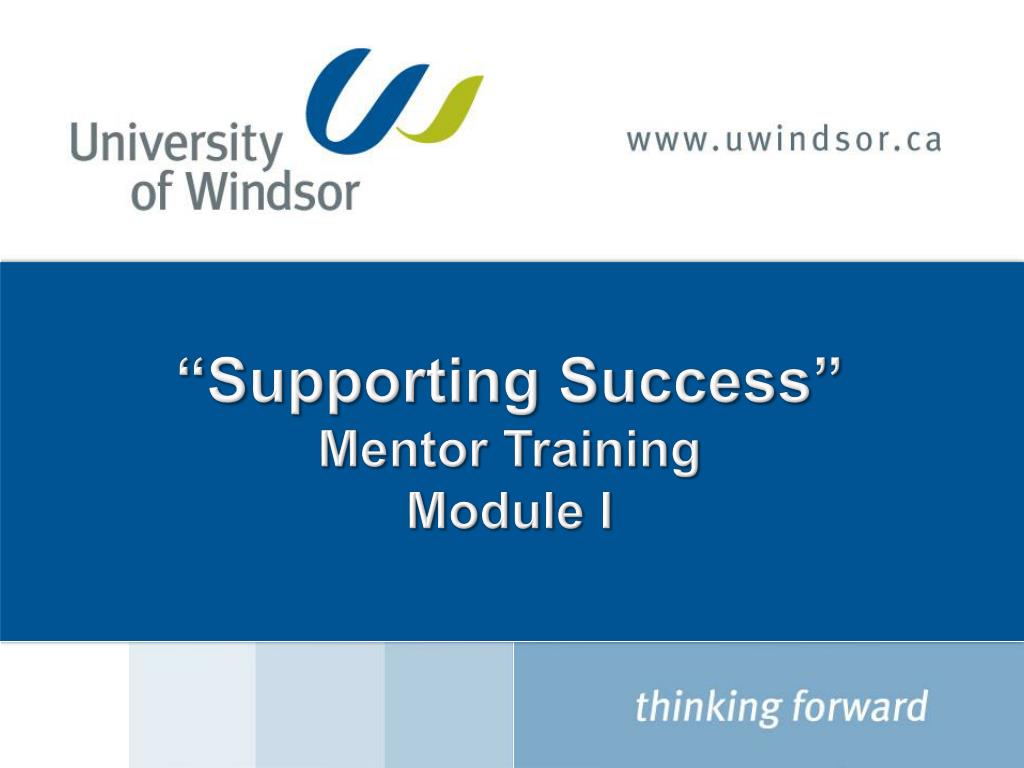 University of Windsor

www.uwindsor.ca

“Supporting Success”
Mentor Training
Module I

thinking forward